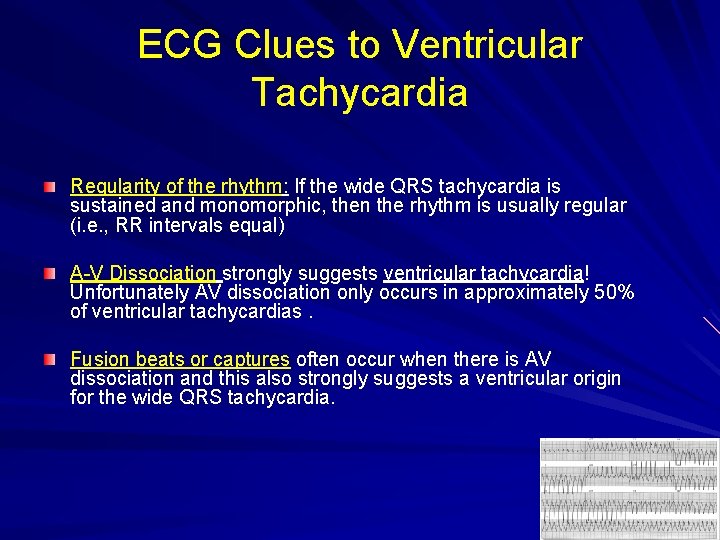 ECG Clues to Ventricular Tachycardia

Regularity of the rhythm: If the wide QRS tachycardia is sustained and monomorphic, then the rhythm is usually regular (i.e., RR intervals equal)

A-V Dissociation strongly suggests ventricular tachycardia! Unfortunately AV dissociation only occurs in approximately 50% of ventricular tachycardias .

Fusion beats or captures often occur when there is AV dissociation and this also strongly suggests a ventricular origin for the wide QRS tachycardia.